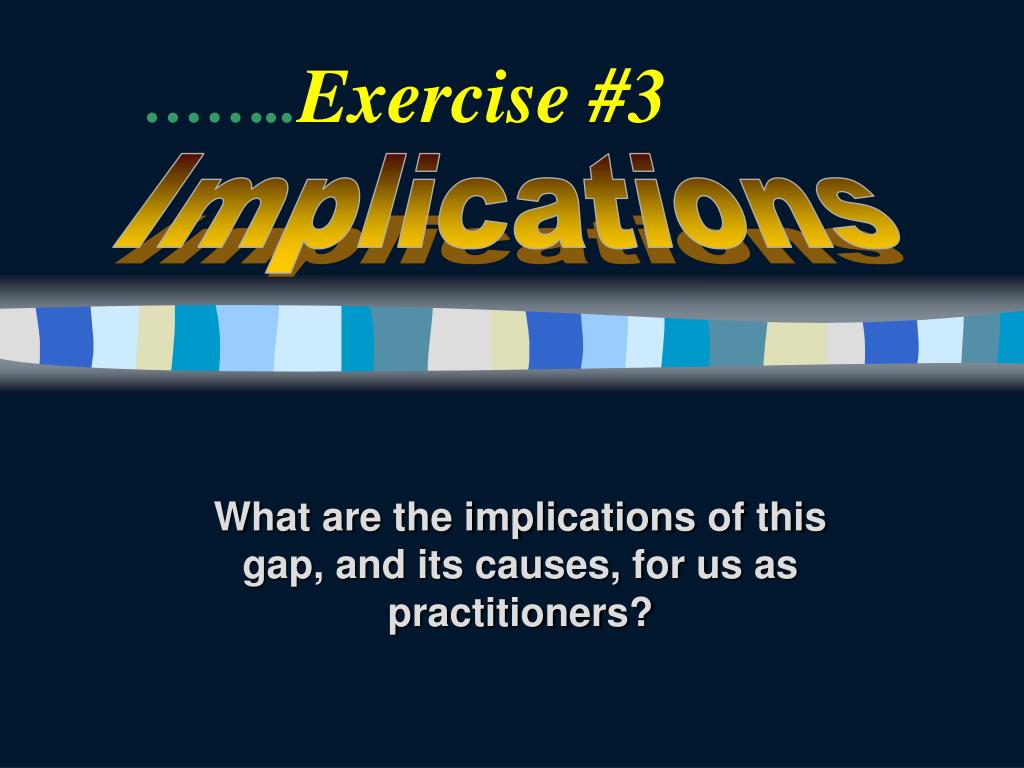 ……..Exercise #3

Implications

What are the implications of this gap, and its causes, for us as practitioners?